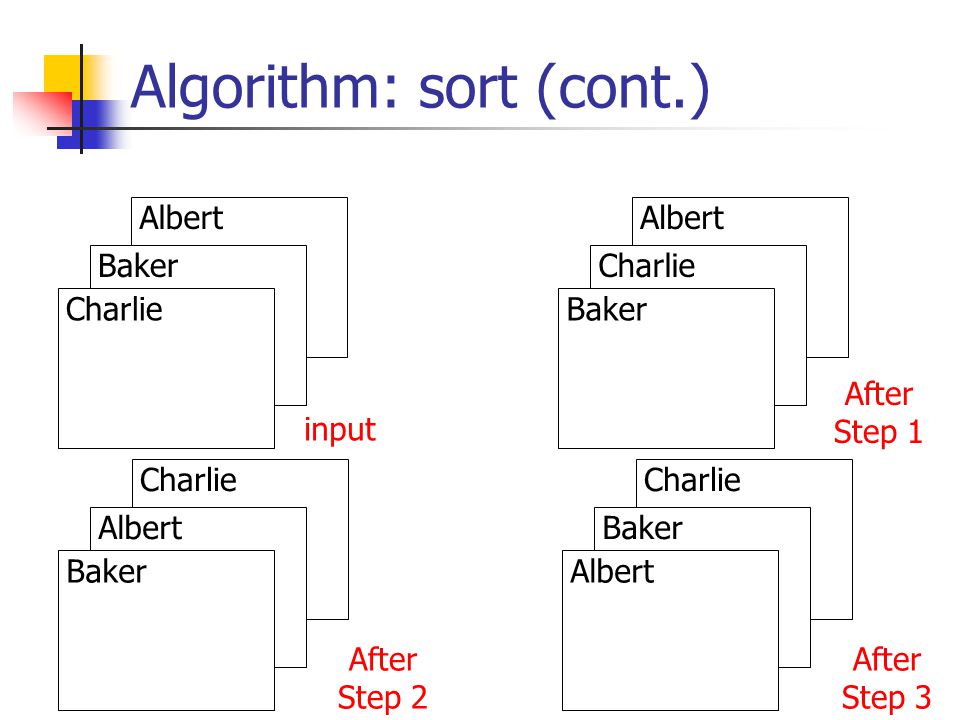 Algorithm: sort (cont.)

Albert
Baker
Charlie
input

Albert
Charlie
Baker
After Step 1

Charlie
Albert
Baker
After Step 2

Charlie
Baker
Albert
After Step 3